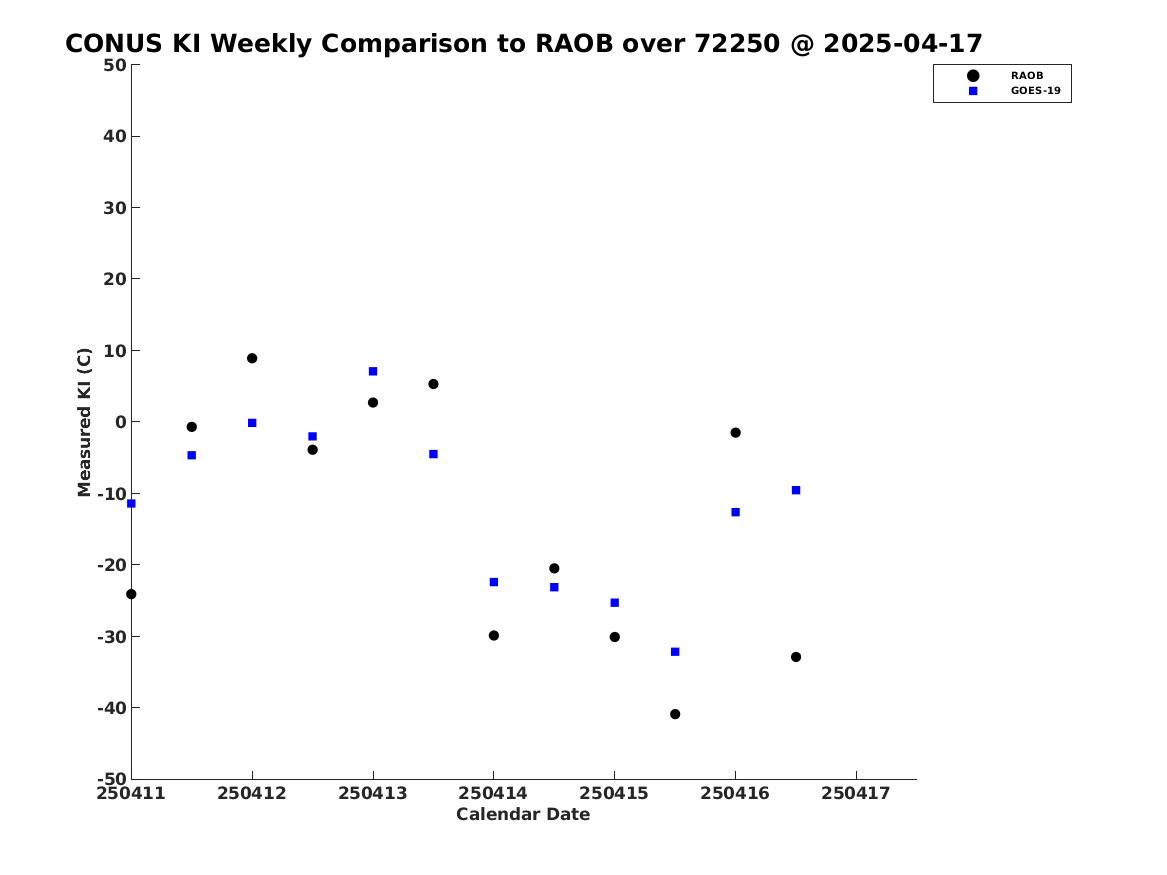 CONUS KI Weekly Comparison to RAOB over 72250 @ 2025-04-17

RAOB
GOES-19

Measured KI (C)

50
40
30
20
10
0
-10
-20
-30
-40
-50

250411 250412 250413 250414 250415 250416 250417

Calendar Date